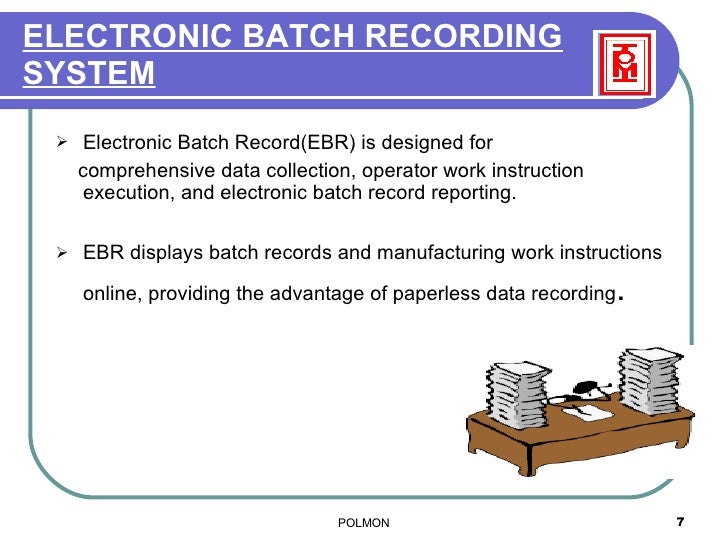 ELECTRONIC BATCH RECORDING SYSTEM

➢ Electronic Batch Record(EBR) is designed for comprehensive data collection, operator work instruction execution, and electronic batch record reporting.

➢ EBR displays batch records and manufacturing work instructions online, providing the advantage of paperless data recording.

POLMON

7